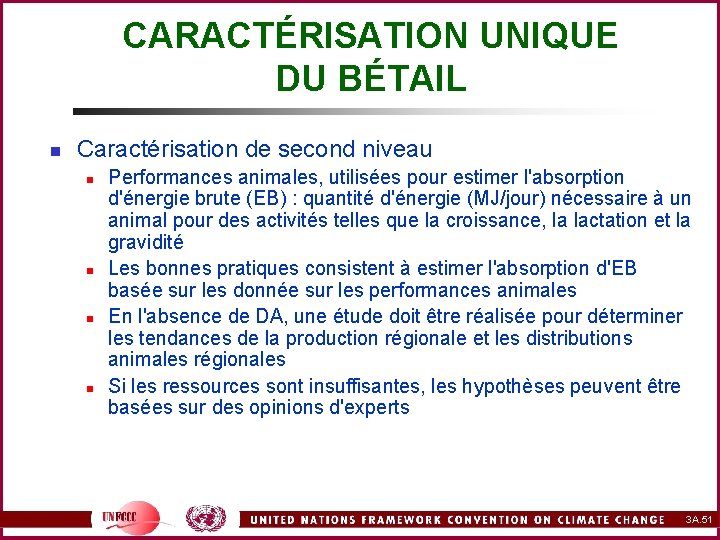 CARACTÉRISATION UNIQUE DU BÉTAIL

Caractérisation de second niveau

Performances animales, utilisées pour estimer l'absorption d'énergie brute (EB) : quantité d'énergie (MJ/jour) nécessaire à un animal pour des activités telles que la croissance, la lactation et la gravidité

Les bonnes pratiques consistent à estimer l'absorption d'EB basée sur les donnée sur les performances animales

En l'absence de DA, une étude doit être réalisée pour déterminer les tendances de la production régionale et les distributions animales régionales

Si les ressources sont insuffisantes, les hypothèses peuvent être basées sur des opinions d'experts

UNFCCC

UNITED NATIONS FRAMEWORK CONVENTION ON CLIMATE CHANGE

3A.51